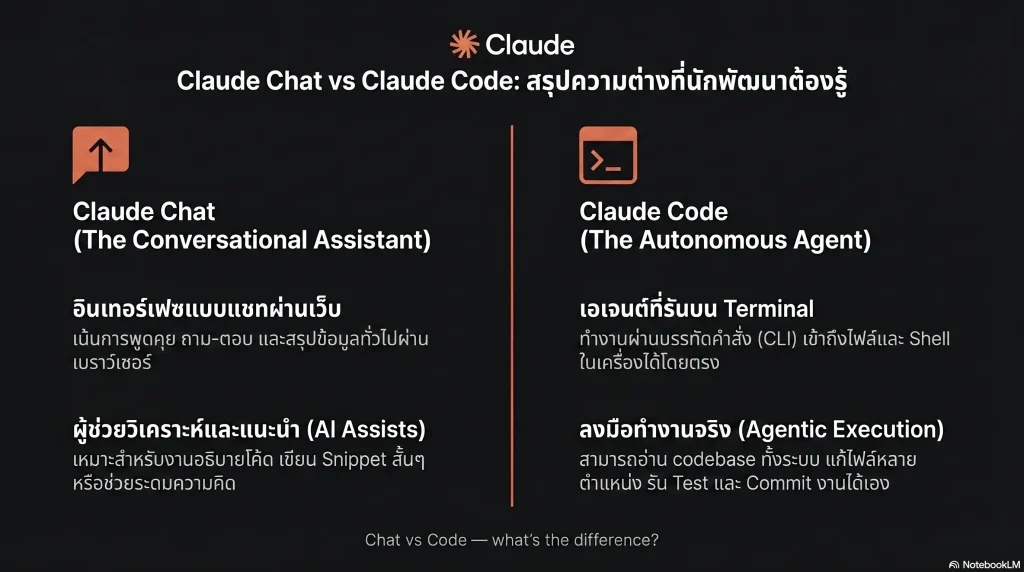 Claude

Claude Chat vs Claude Code: สรุปความต่างที่นักพัฒนาต้องรู้

Claude Chat
(The Conversational Assistant)

อินเทอร์เฟซแบบแชทผ่านเว็บ
เน้นการพูดคุย ถาม-ตอบ และสรุปข้อมูลทั่วไปผ่านเบราว์เซอร์

ผู้ช่วยวิเคราะห์และแนะนำ (AI Assists)
เหมาะสำหรับงานอธิบายโค้ด เขียน Snippet สั้นๆ หรือช่วยระดมความคิด

Claude Code
(The Autonomous Agent)

เอเจนต์ที่รันบน Terminal
ทำงานผ่านบรรทัดคำสั่ง (CLI) เข้าถึงไฟล์และ Shell ในเครื่องได้โดยตรง

ลงมือทำงานจริง (Agentic Execution)
สามารถอ่าน codebase ทั้งระบบ แก้ไฟล์หลายตำแหน่ง รัน Test และ Commit งานได้เอง

Chat vs Code — what's the difference?

NotebookLM